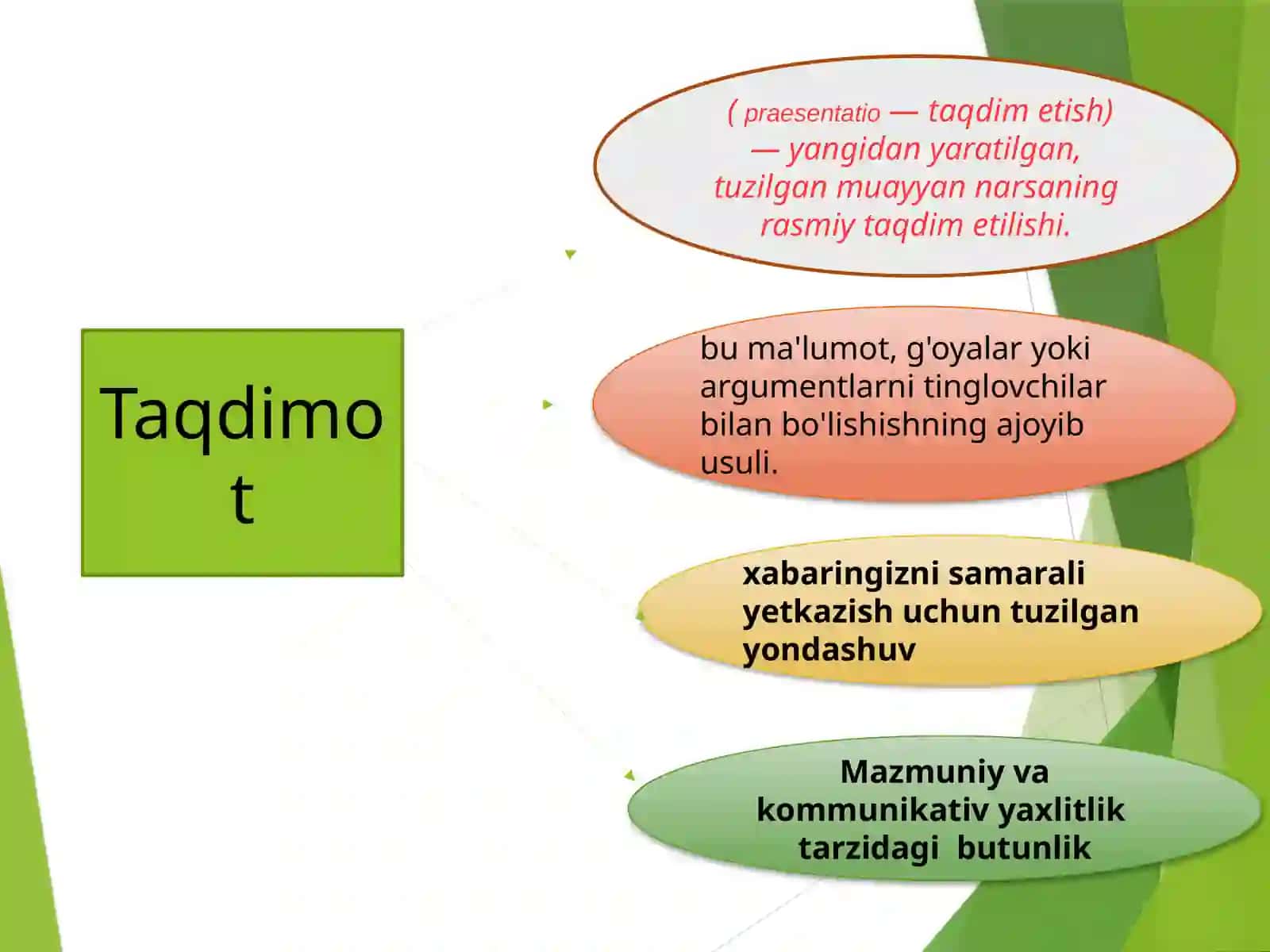 Taqdimot

( praesentatio — taqdim etish) — yangidan yaratilgan, tuzilgan muayyan narsaning rasmiy taqdim etilishi.

bu ma'lumot, g'oyalar yoki argumentlarni tinglovchilar bilan bo'lishishning ajoyib usuli.

xabaringizni samarali yetkazish uchun tuzilgan yondashuv

Mazmuniy va kommunikativ yaxlitlik tarzidagi butunlik